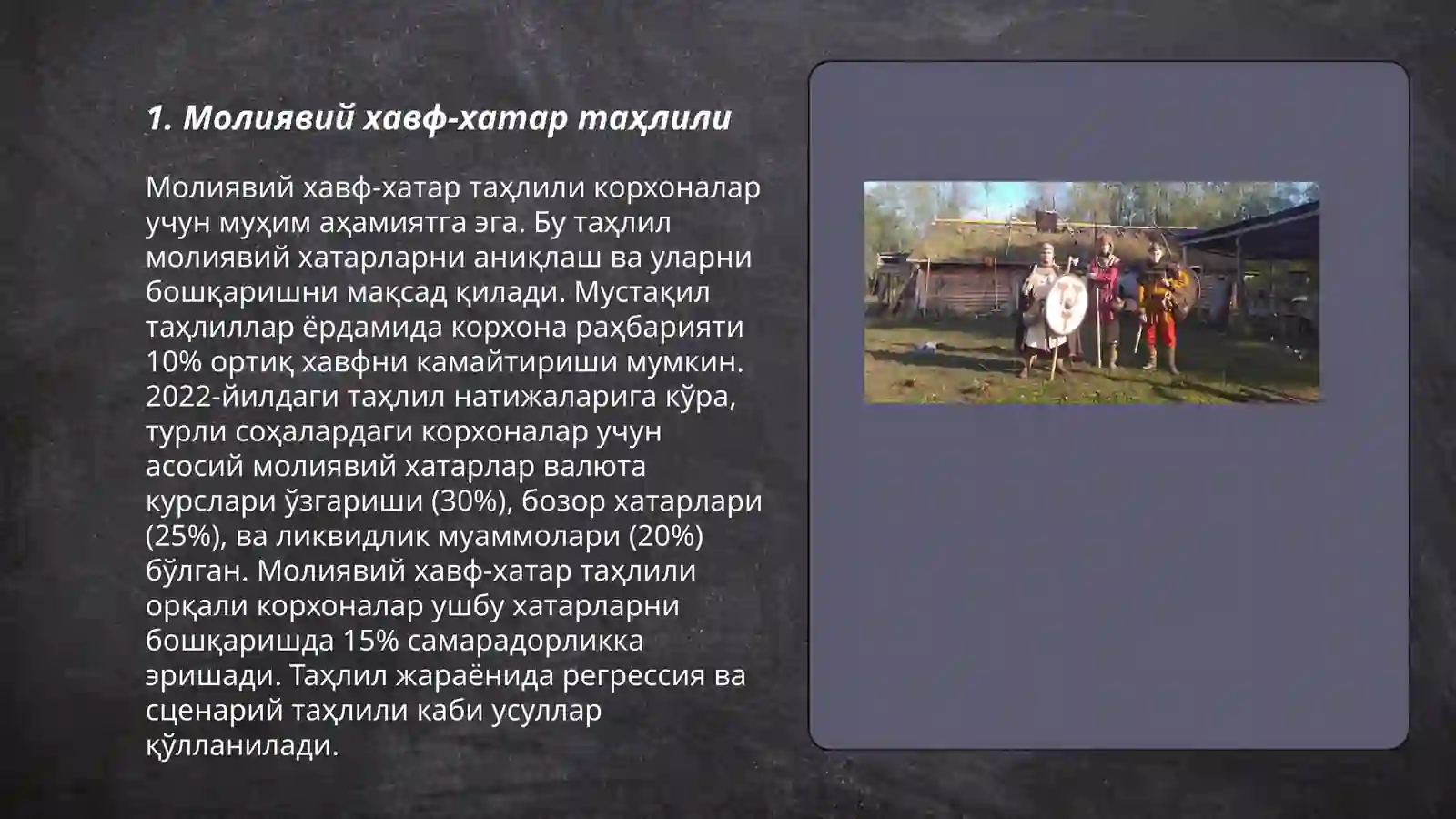 1. Молиявий хавф-хатар таҳлили

Молиявий хавф-хатар таҳлили корхоналар учун муҳим аҳамиятга эга. Бу таҳлил молиявий хатарларни аниқлаш ва уларни бошқаришни мақсад қилади. Мустақил таҳлиллар ёрдамида корхона раҳбарияти 10% ортиқ хавфни камайтириши мумкин. 2022-йилдаги таҳлил натижаларига кўра, турли соҳалардаги корхоналар учун асосий молиявий хатарлар валюта курслари ўзгариши (30%), бозор хатарлари (25%), ва ликвидлик муаммолари (20%) бўлган. Молиявий хавф-хатар таҳлили орқали корхоналар ушбу хатарларни бошқаришда 15% самарадорликка эришади. Таҳлил жараёнида регрессия ва сценарий таҳлили каби усуллар қўлланилади.